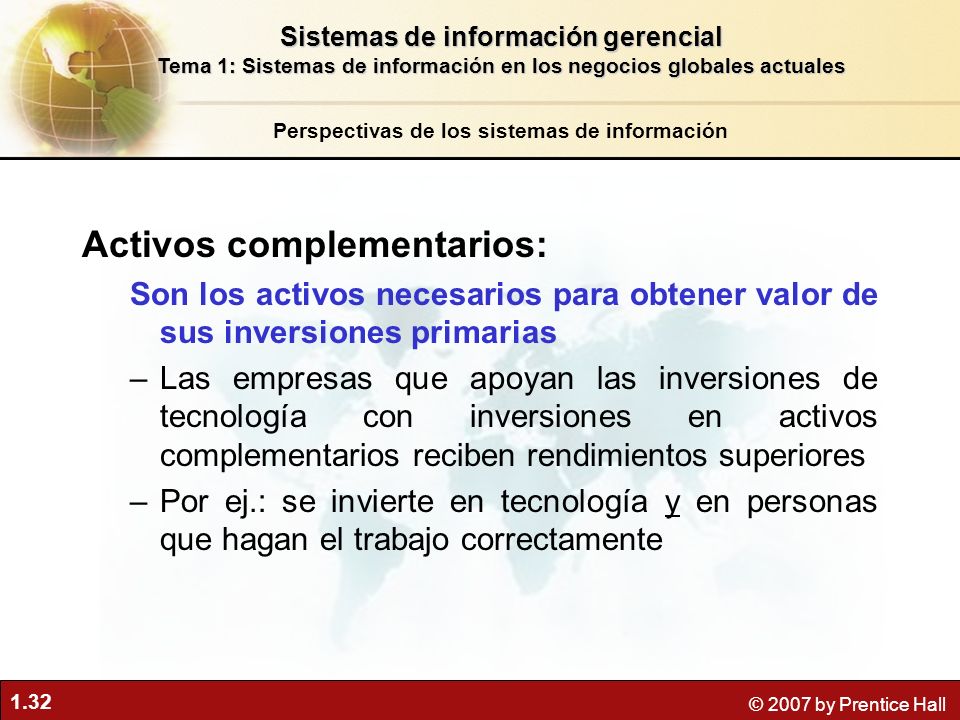 Sistemas de información gerencial
Tema 1: Sistemas de información en los negocios globales actuales

Perspectivas de los sistemas de información

Activos complementarios:

Son los activos necesarios para obtener valor de sus inversiones primarias

– Las empresas que apoyan las inversiones de tecnología con inversiones en activos complementarios reciben rendimientos superiores

– Por ej.: se invierte en tecnología y en personas que hagan el trabajo correctamente

1.32

© 2007 by Prentice Hall